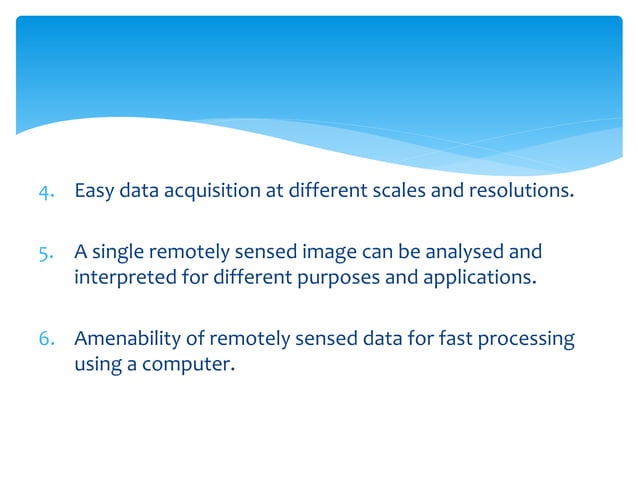 4. Easy data acquisition at different scales and resolutions.

5. A single remotely sensed image can be analysed and interpreted for different purposes and applications.

6. Amenability of remotely sensed data for fast processing using a computer.